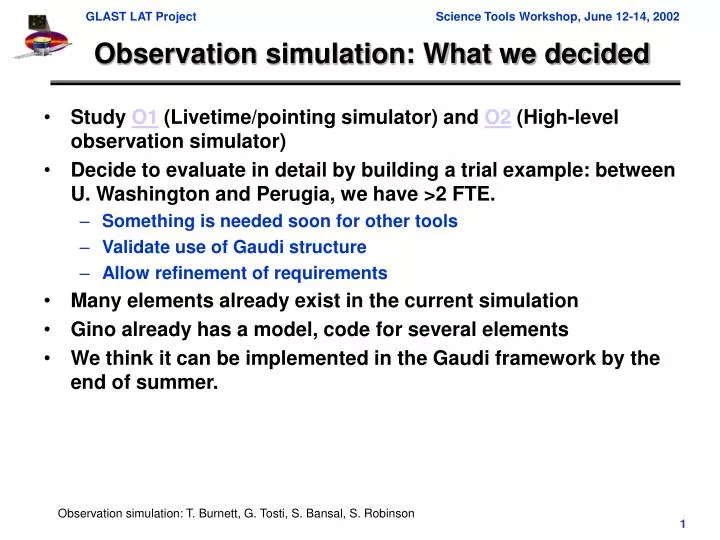 GLAST LAT Project

Science Tools Workshop, June 12-14, 2002

Observation simulation: What we decided

• Study O1 (Livetime/pointing simulator) and O2 (High-level observation simulator)
• Decide to evaluate in detail by building a trial example: between U. Washington and Perugia, we have >2 FTE.
– Something is needed soon for other tools
– Validate use of Gaudi structure
– Allow refinement of requirements
• Many elements already exist in the current simulation
• Gino already has a model, code for several elements
• We think it can be implemented in the Gaudi framework by the end of summer.

Observation simulation: T. Burnett, G. Tosti, S. Bansal, S. Robinson

1